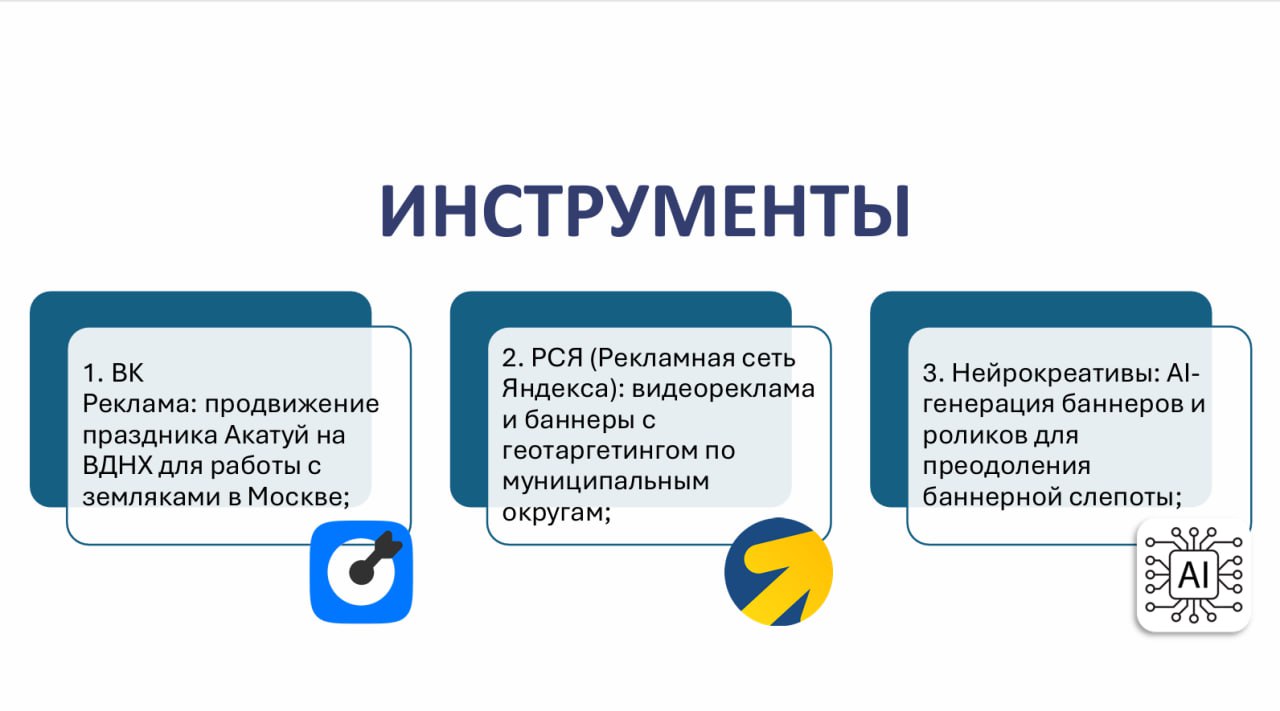 ИНСТРУМЕНТЫ

1. ВК
Реклама: продвижение праздника Акатуй на ВДНХ для работы с земляками в Москве;

2. РСЯ (Рекламная сеть Яндекса): видеореклама и баннеры с геотаргетингом по муниципальным округам;

3. Нейрокреативы: AI-генерация баннеров и роликов для преодоления баннерной слепоты;

AI